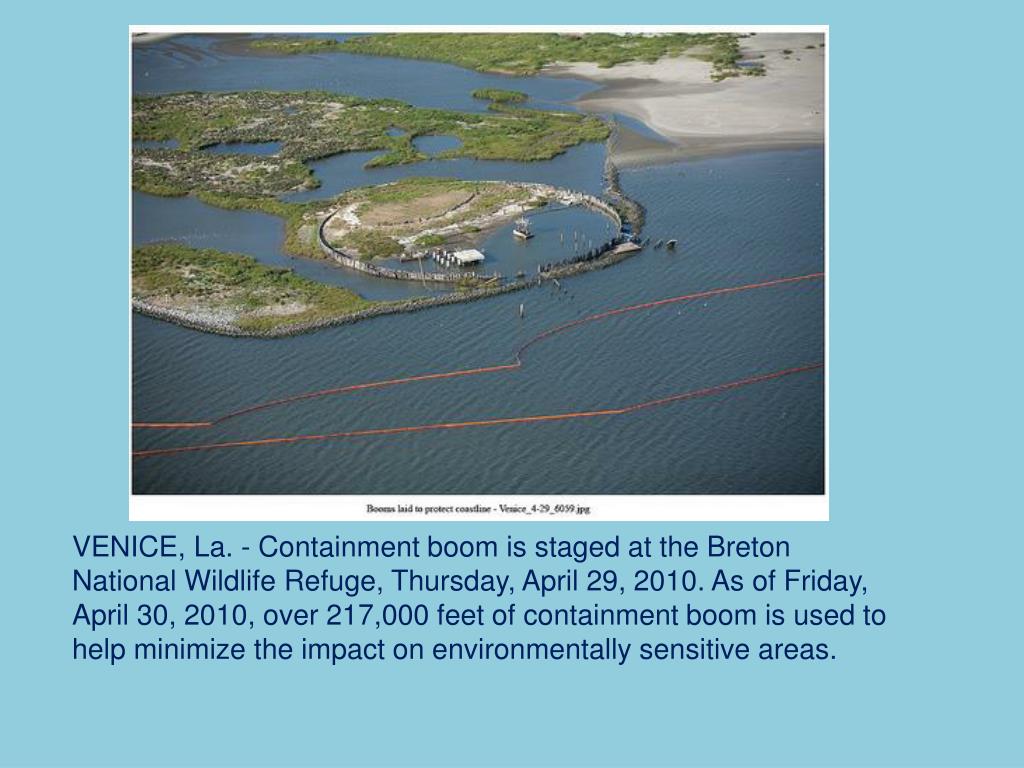 Booms laid to protect coastline - Venice_4-29_6059.jpg

VENICE, La. - Containment boom is staged at the Breton National Wildlife Refuge, Thursday, April 29, 2010. As of Friday, April 30, 2010, over 217,000 feet of containment boom is used to help minimize the impact on environmentally sensitive areas.